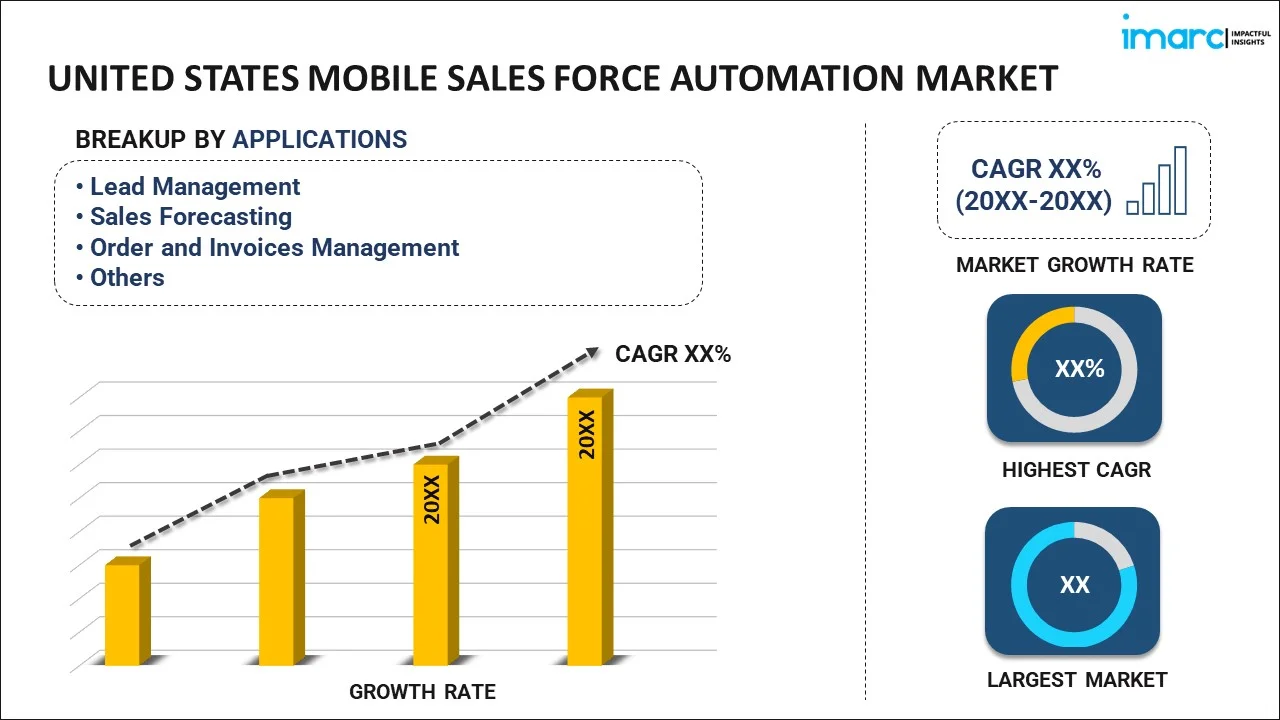 imarc IMPACTFUL INSIGHTS

UNITED STATES MOBILE SALES FORCE AUTOMATION MARKET

BREAKUP BY APPLICATIONS

• Lead Management
• Sales Forecasting
• Order and Invoices Management
• Others

CAGR XX%

20XX

20XX

GROWTH RATE

CAGR XX% (20XX-20XX)

MARKET GROWTH RATE

XX%

HIGHEST CAGR

XX

LARGEST MARKET